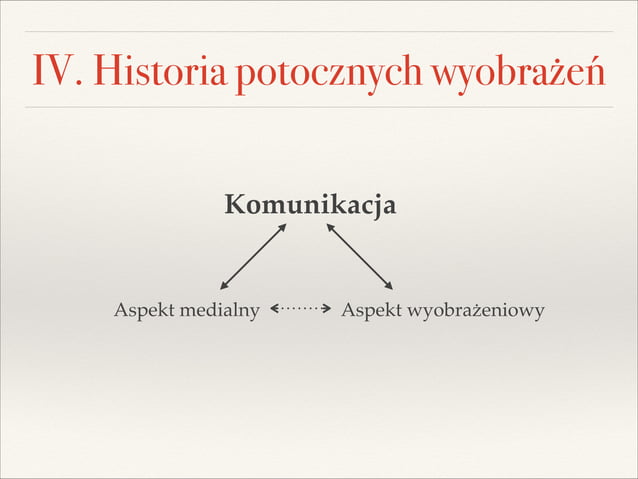 IV. Historia potocznych wyobrażeń

Komunikacja

Aspekt medialny

Aspekt wyobrażeniowy